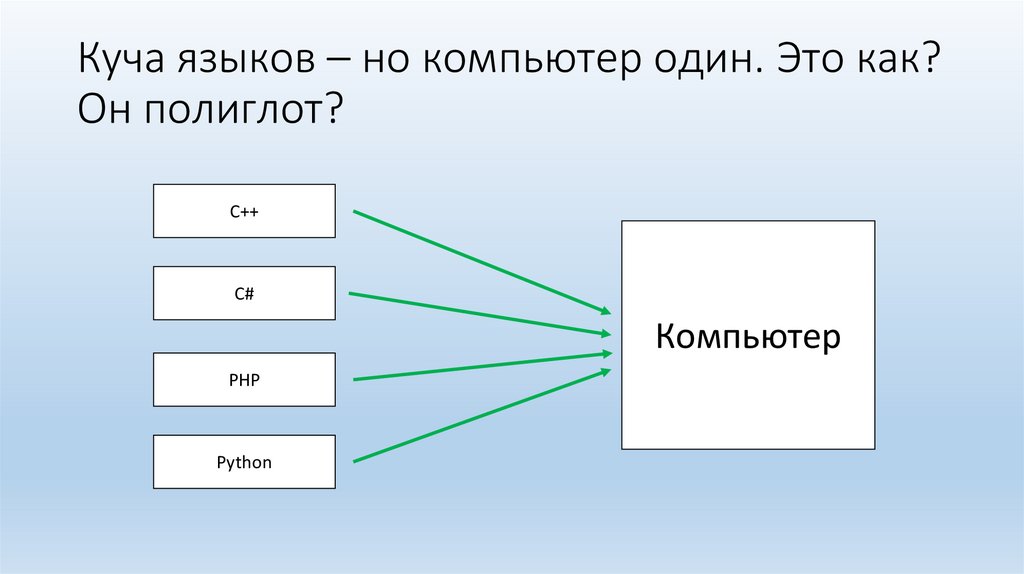 Куча языков – но компьютер один. Это как? Он полиглот?

C++

C#

PHP

Python

Компьютер